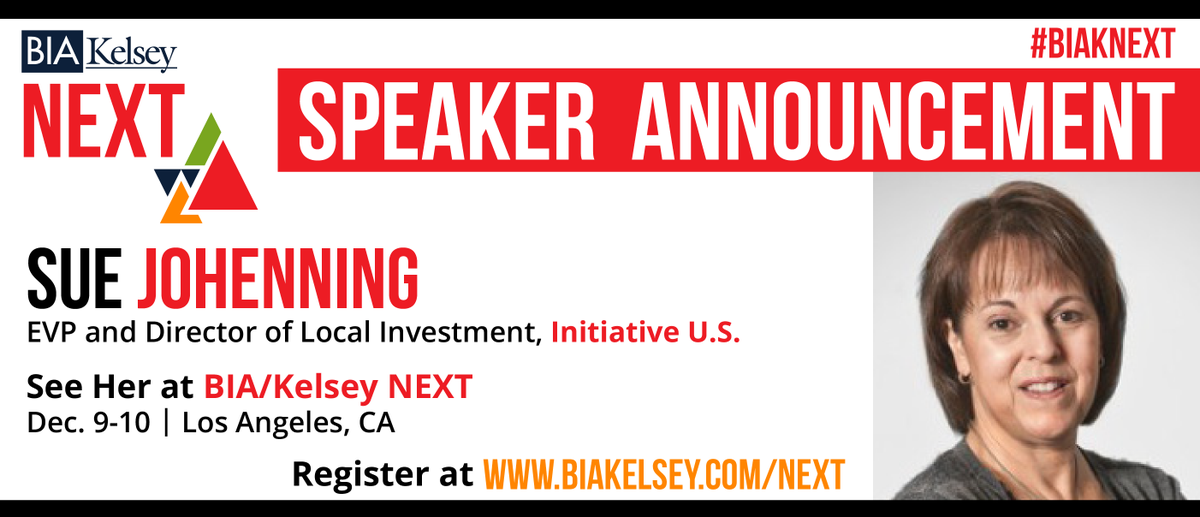 BIA Kelsey
NEXT

#BIAKNEXT

SPEAKER ANNOUNCEMENT

SUE JOHENNING
EVP and Director of Local Investment, Initiative U.S.

See Her at BIA/Kelsey NEXT
Dec. 9-10 | Los Angeles, CA

Register at WWW.BIAKELSEY.COM/NEXT